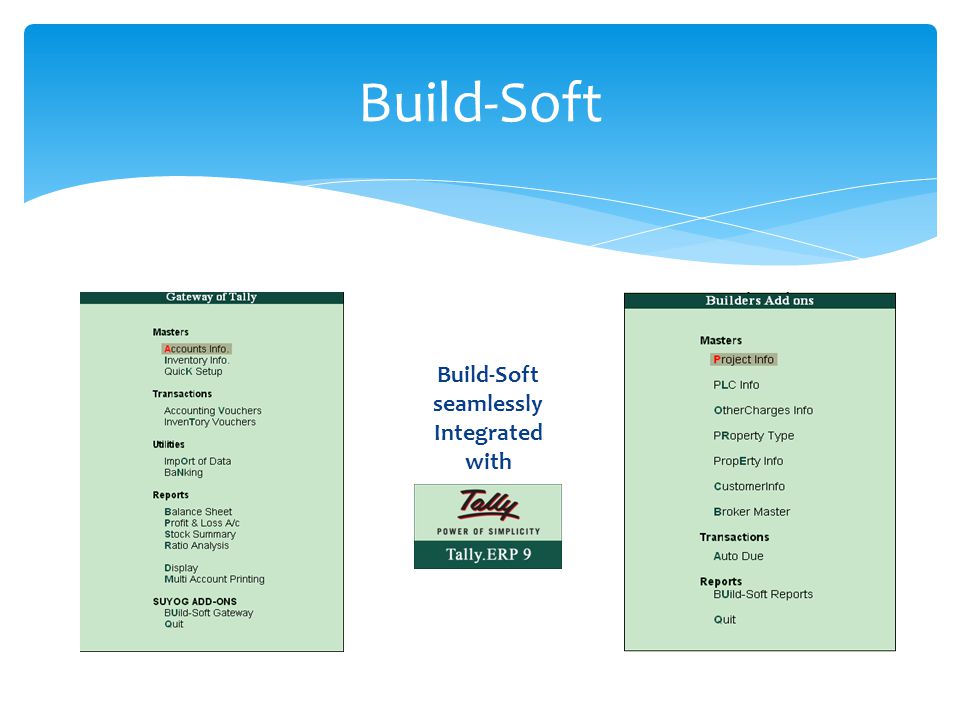 Build-Soft

Gateway of Tally

Masters
Accounts Info.
Inventory Info.
QuicK Setup

Transactions
Accounting Vouchers
InvenTory Vouchers

Utilities
ImpOrt of Data
BaNking

Reports
Balance Sheet
Profit & Loss A/c
Stock Summary
Ratio Analysis

Display
Multi Account Printing

SUYOG ADD-ONS
BUild-Soft Gateway
Quit

Build-Soft seamlessly Integrated with

Tally
POWER OF SIMPLICITY
Tally.ERP 9

Builders Add ons

Masters
Project Info
PLC Info
OtherCharges Info
PRoperty Type
PropErty Info
CustomerInfo
Broker Master

Transactions
Auto Due

Reports
BUild-Soft Reports

Quit